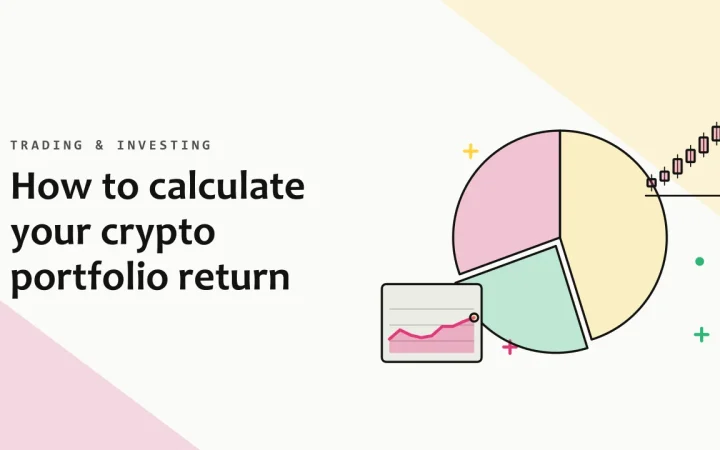 TRADING & INVESTING

How to calculate your crypto portfolio return